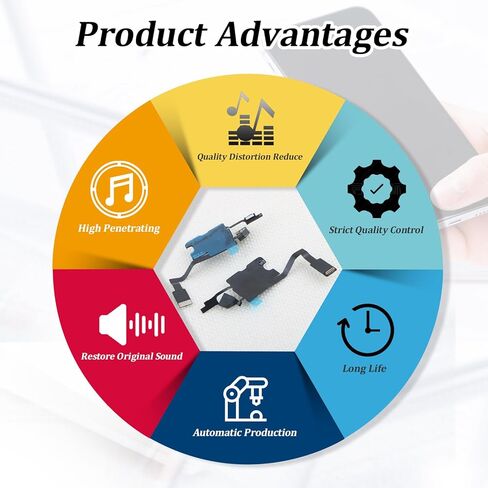 Product Advantages

Quality Distortion Reduce

Strict Quality Control

Long Life

Automatic Production

Restore Original Sound

High Penetrating